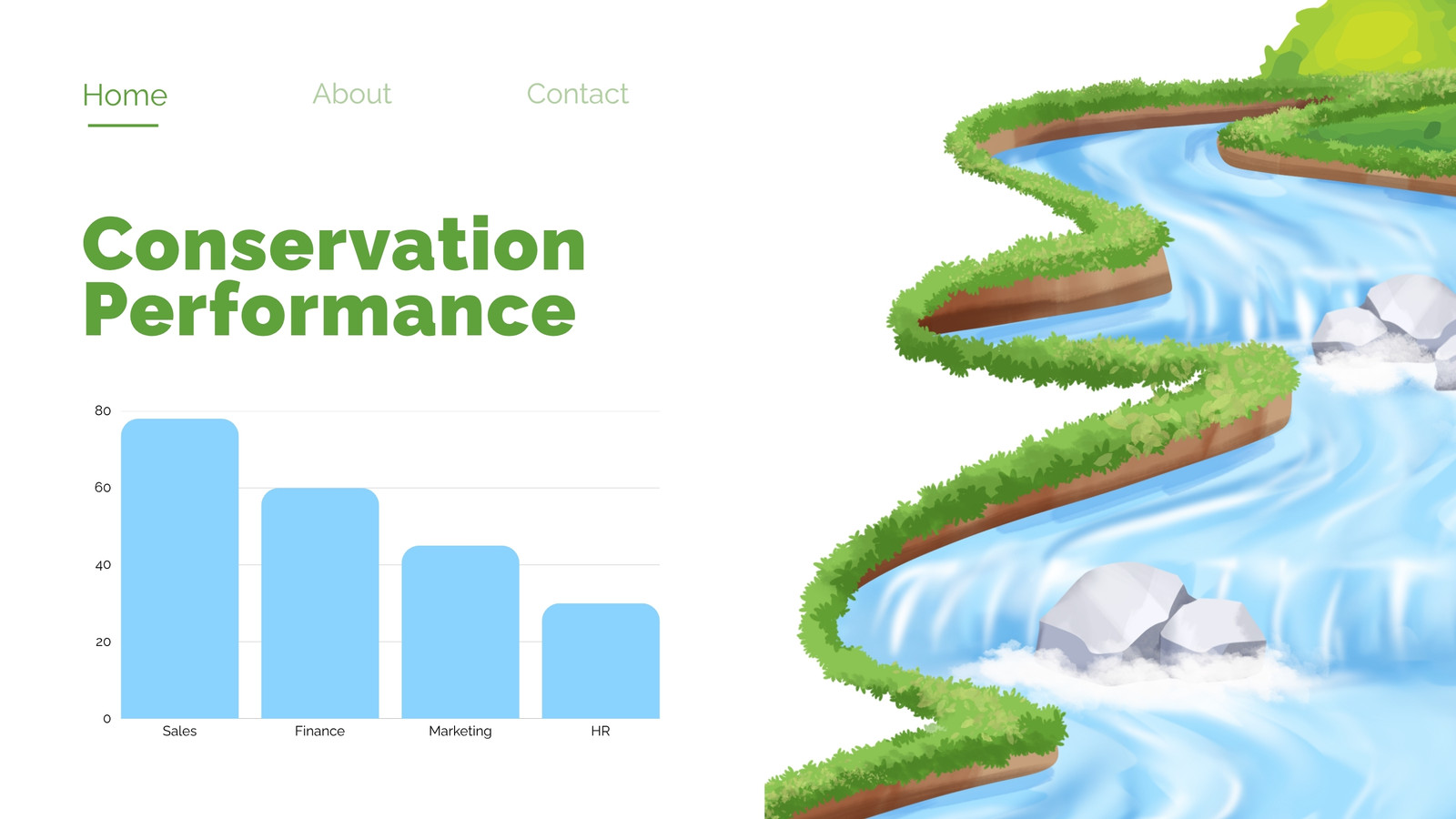 Home About Contact

Conservation Performance

80
60
40
20
0

Sales Finance Marketing HR